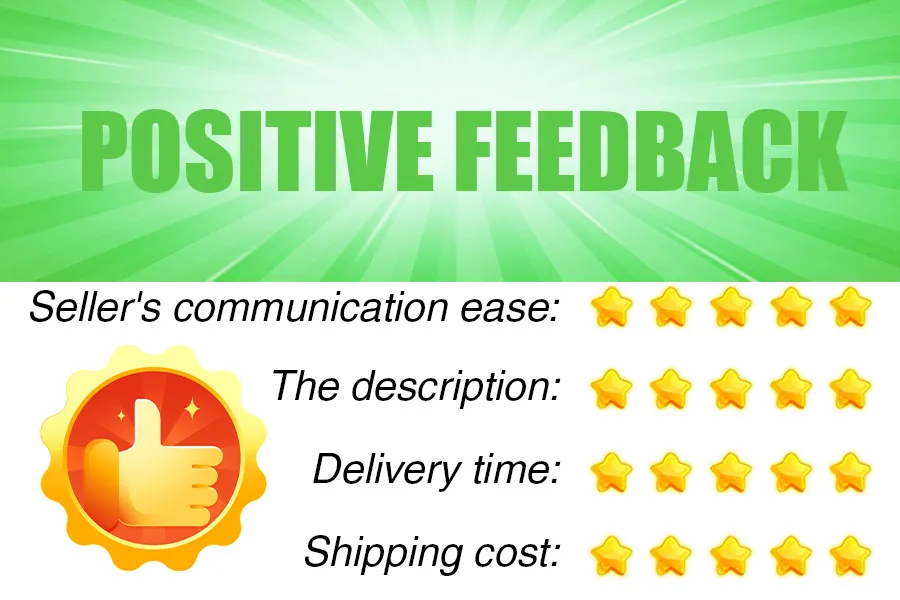 POSITIVE FEEDBACK

Seller's communication ease:

The description:

Delivery time:

Shipping cost: